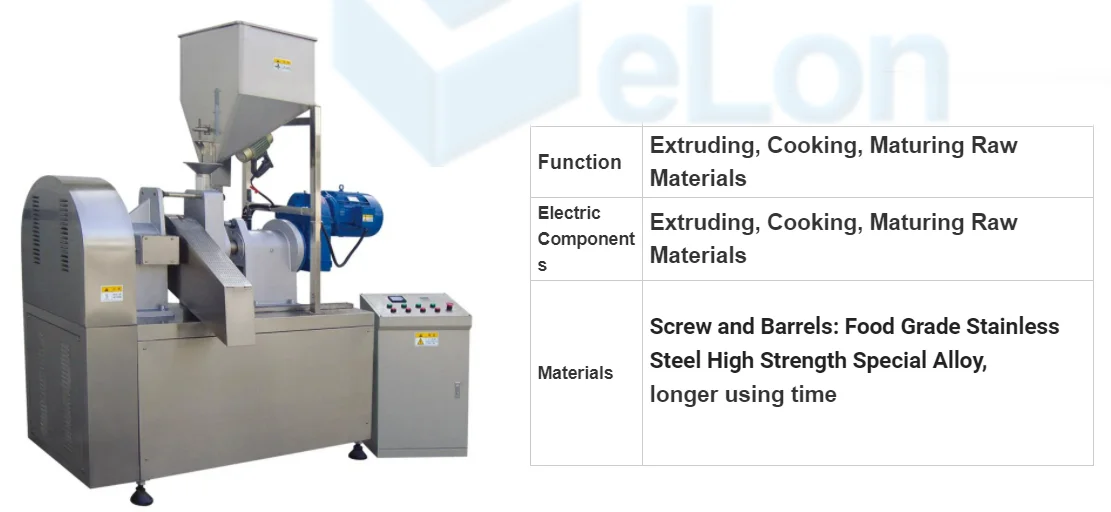 eLon

| Function | Extruding, Cooking, Maturing Raw Materials |
|---|---|
| Electric Components | Extruding, Cooking, Maturing Raw Materials |
| Materials | Screw and Barrels: Food Grade Stainless Steel High Strength Special Alloy, longer using time |